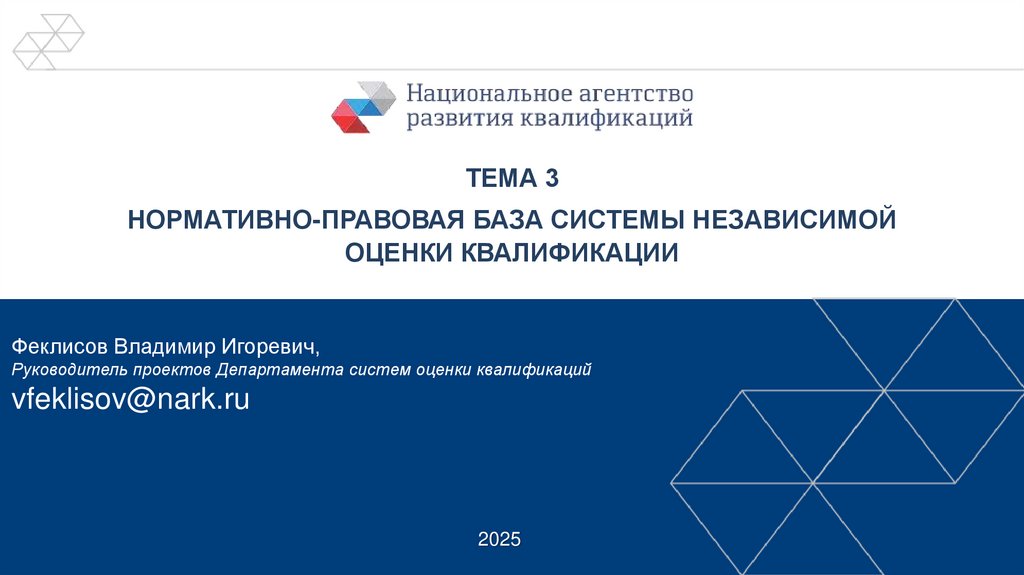 Национальное агентство развития квалификаций

ТЕМА 3

НОРМАТИВНО-ПРАВОВАЯ БАЗА СИСТЕМЫ НЕЗАВИСИМОЙ ОЦЕНКИ КВАЛИФИКАЦИИ

Феклисов Владимир Игоревич,
Руководитель проектов Департамента систем оценки квалификаций
vfeklisov@nark.ru

2025